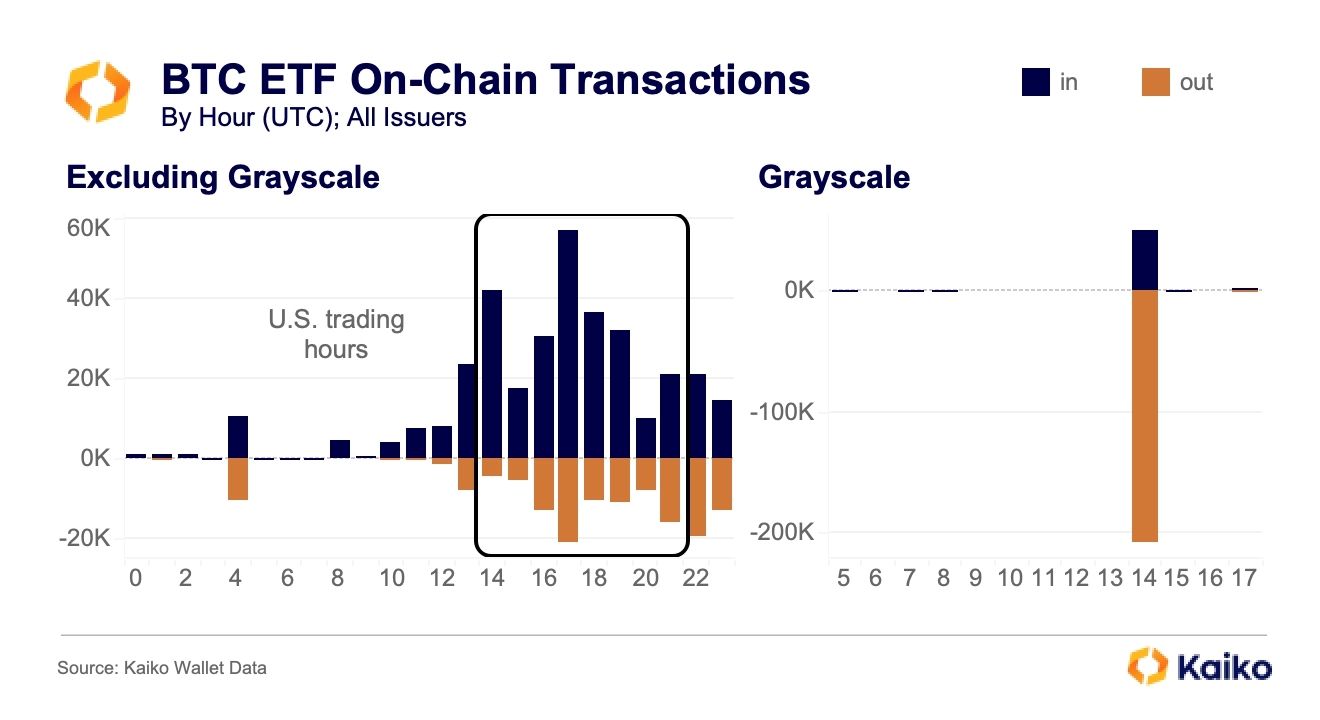 BTC ETF On-Chain Transactions
By Hour (UTC); All Issuers

in
out

Excluding Grayscale

60K
40K
20K
0K
-20K

U.S. trading hours

0 2 4 6 8 10 12 14 16 18 20 22

Grayscale

0K
-100K
-200K

5 6 7 8 9 10 11 12 13 14 15 16 17

Source: Kaiko Wallet Data

Kaiko